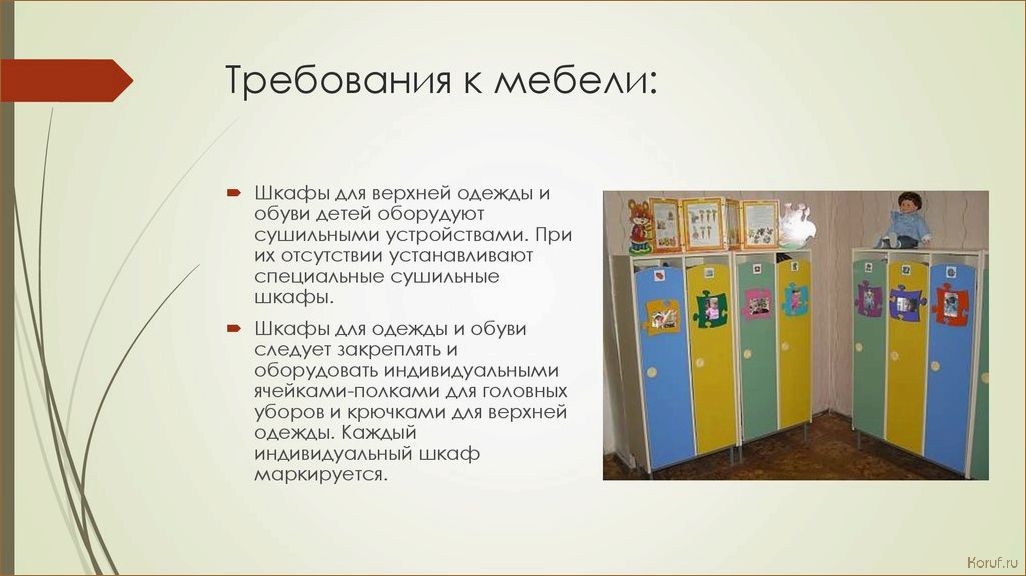 Требования к мебели:

Шкафы для верхней одежды и обуви детей оборудуют сушильными устройствами. При их отсутствии устанавливают специальные сушильные шкафы.

Шкафы для одежды и обуви следует закреплять и оборудовать индивидуальными ячейками-полками для головных уборов и крючками для верхней одежды. Каждый индивидуальный шкаф маркируется.

Koruf.ru